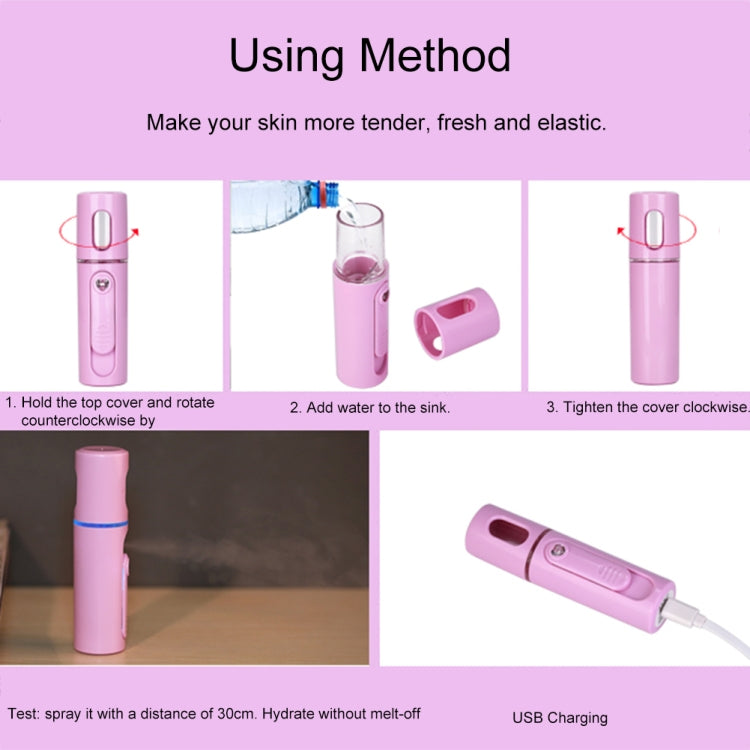 Using Method

Make your skin more tender, fresh and elastic.

1. Hold the top cover and rotate counterclockwise by

2. Add water to the sink.

3. Tighten the cover clockwise.

Test: spray it with a distance of 30cm. Hydrate without melt-off

USB Charging